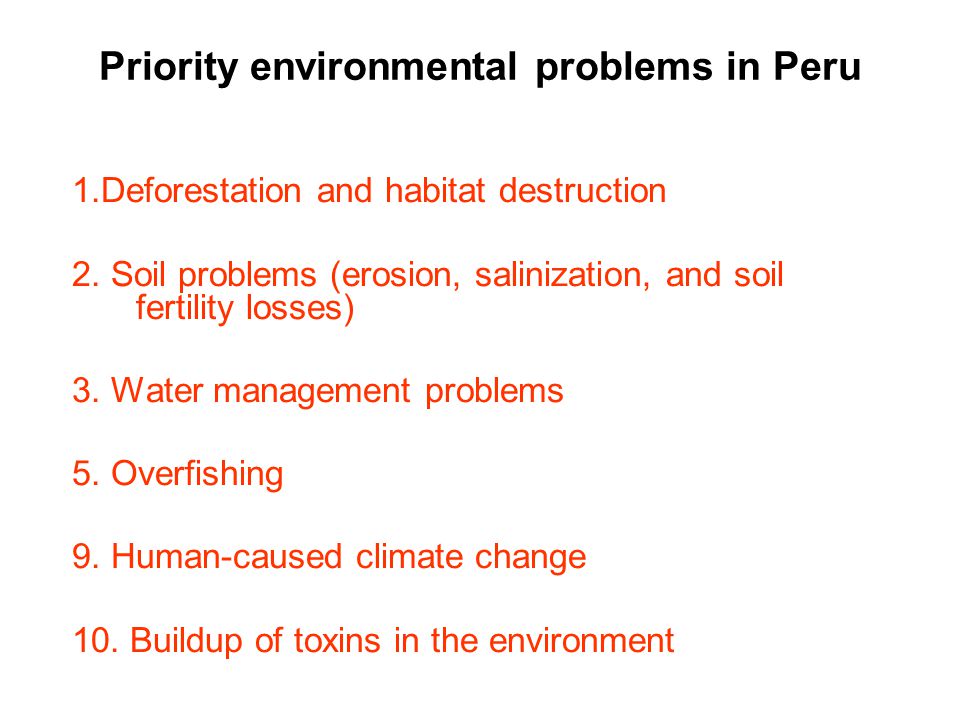 Priority environmental problems in Peru

1.Deforestation and habitat destruction

2. Soil problems (erosion, salinization, and soil fertility losses)

3. Water management problems

5. Overfishing

9. Human-caused climate change

10. Buildup of toxins in the environment